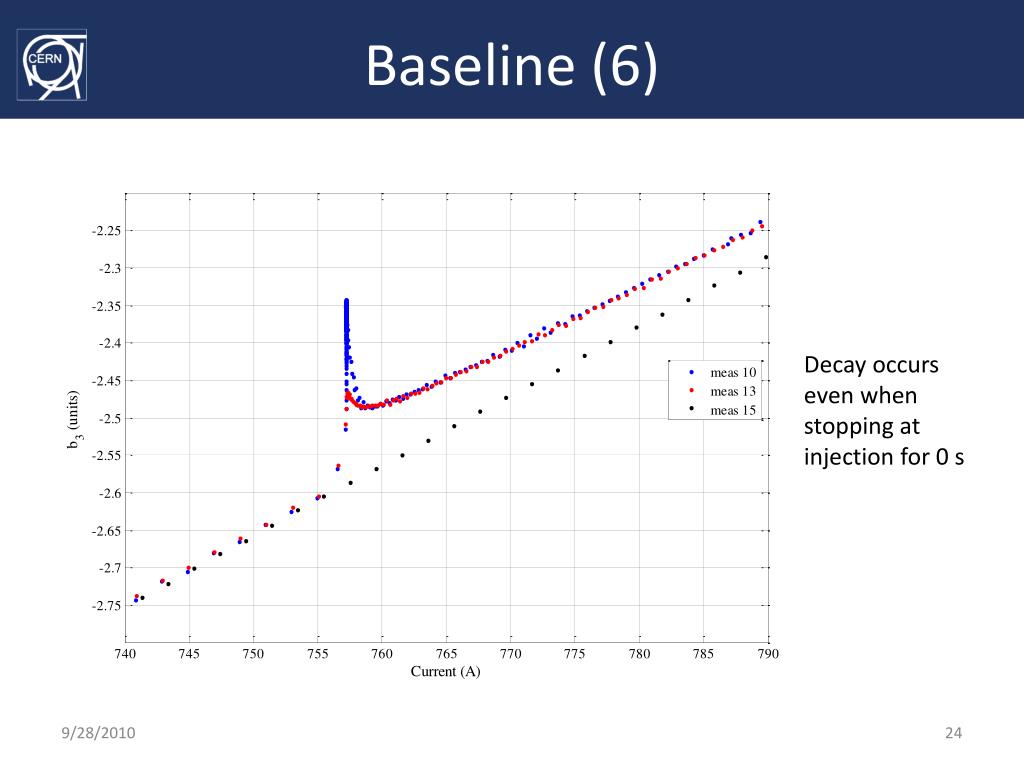 CERN

Baseline (6)

-2.25
-2.3
-2.35
-2.4
-2.45
-2.5
-2.55
-2.6
-2.65
-2.7
-2.75

$b_3$ (units)

740 745 750 755 760 765 770 775 780 785 790

Current (A)

meas 10
meas 13
meas 15

Decay occurs even when stopping at injection for 0 s

9/28/2010

24